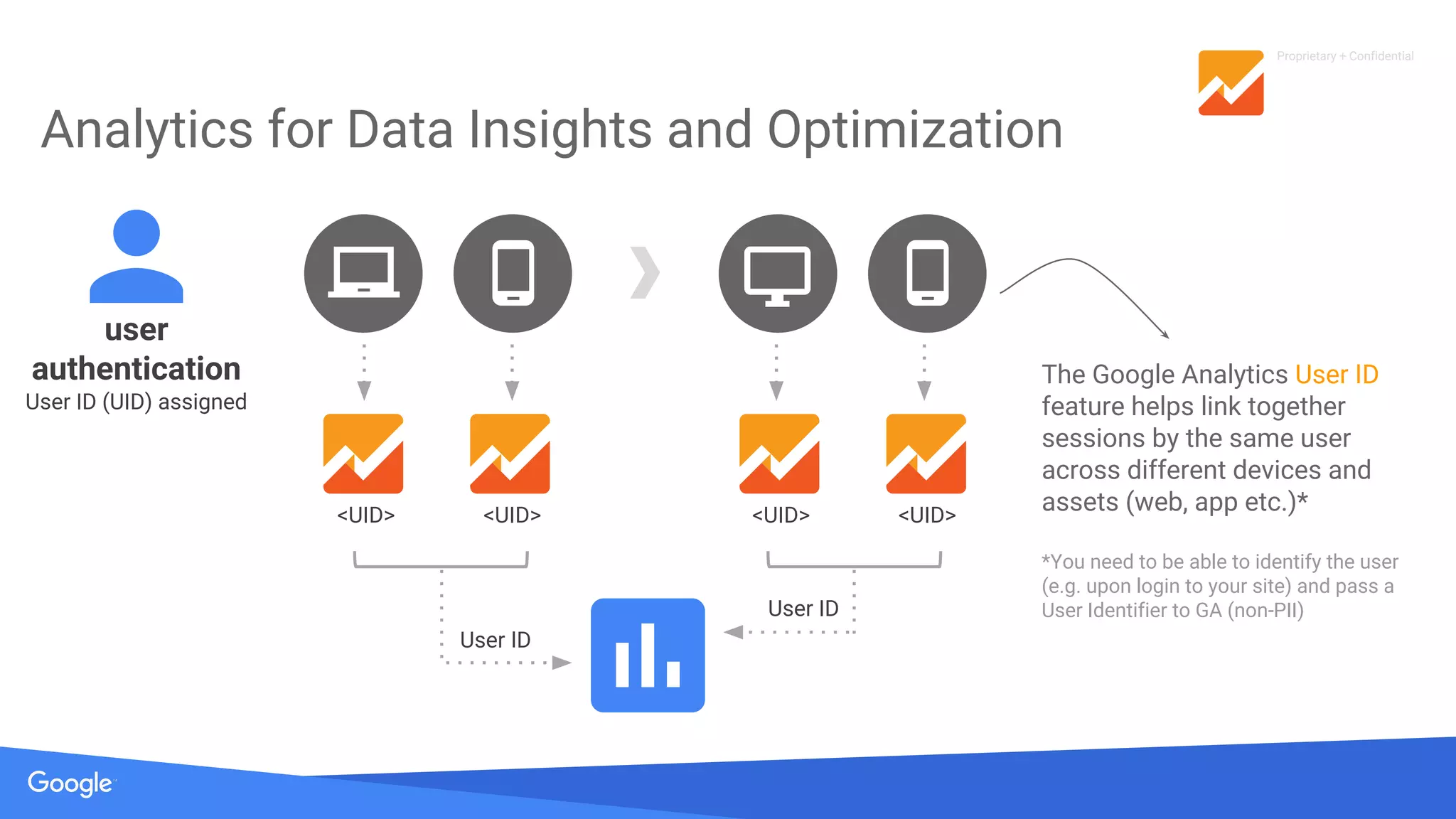 Proprietary + Confidential

Analytics for Data Insights and Optimization

user authentication
User ID (UID) assigned

<UID>
<UID>
<UID>
<UID>

User ID
User ID

The Google Analytics User ID feature helps link together sessions by the same user across different devices and assets (web, app etc.)*

*You need to be able to identify the user (e.g. upon login to your site) and pass a User Identifier to GA (non-PII)

Google